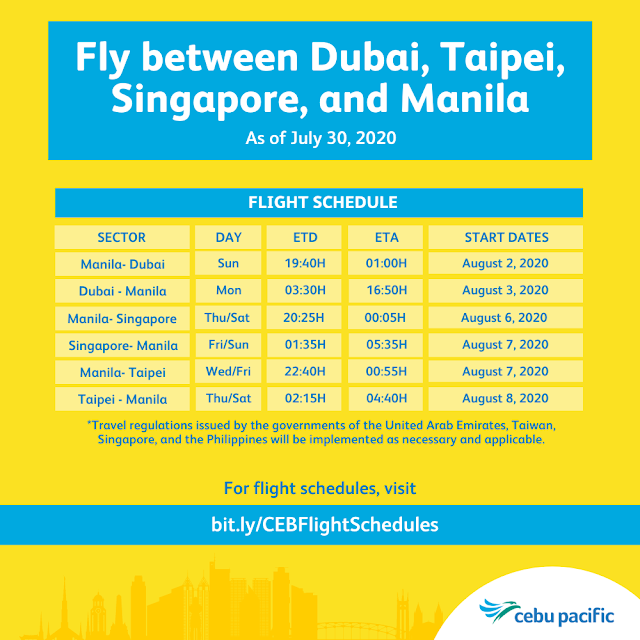 Fly between Dubai, Taipei, Singapore, and Manila

As of July 30, 2020

FLIGHT SCHEDULE

| SECTOR | DAY | ETD | ETA | START DATES |
|---|---|---|---|---|
| Manila- Dubai | Sun | 19:40H | 01:00H | August 2, 2020 |
| Dubai - Manila | Mon | 03:30H | 16:50H | August 3, 2020 |
| Manila- Singapore | Thu/Sat | 20:25H | 00:05H | August 6, 2020 |
| Singapore- Manila | Fri/Sun | 01:35H | 05:35H | August 7, 2020 |
| Manila- Taipei | Wed/Fri | 22:40H | 00:55H | August 7, 2020 |
| Taipei - Manila | Thu/Sat | 02:15H | 04:40H | August 8, 2020 |

*Travel regulations issued by the governments of the United Arab Emirates, Taiwan, Singapore, and the Philippines will be implemented as necessary and applicable.

For flight schedules, visit

bit.ly/CEBFlightSchedules

cebu pacific